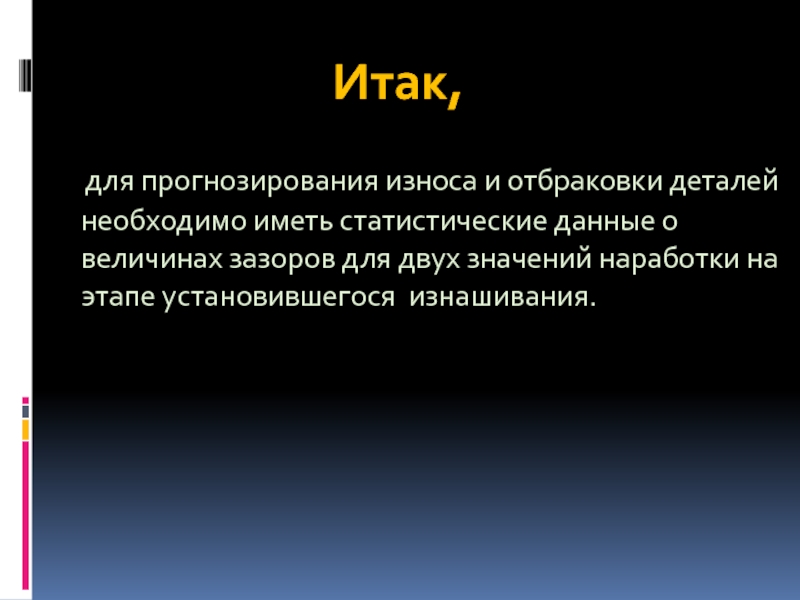 Итак,

для прогнозирования износа и отбраковки деталей необходимо иметь статистические данные о величинах зазоров для двух значений наработки на этапе установившегося изнашивания.